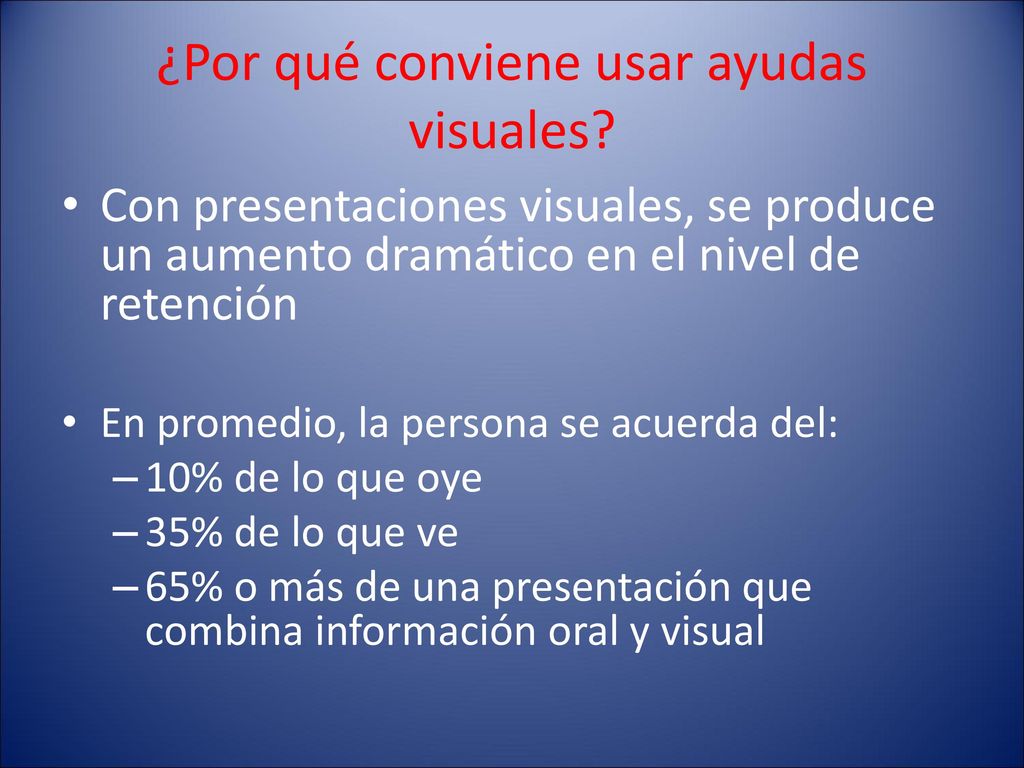 ¿Por qué conviene usar ayudas visuales?

• Con presentaciones visuales, se produce un aumento dramático en el nivel de retención

• En promedio, la persona se acuerda del:
– 10% de lo que oye
– 35% de lo que ve
– 65% o más de una presentación que combina información oral y visual